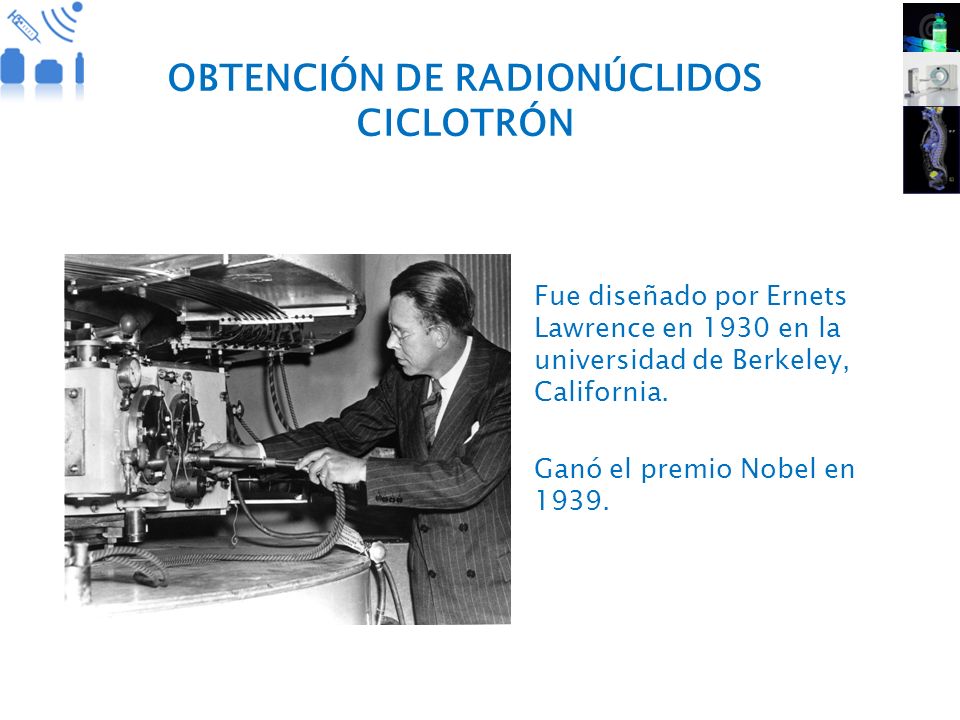 OBTENCIÓN DE RADIONÚCLIDOS
CICLOTRÓN

Fue diseñado por Ernets Lawrence en 1930 en la universidad de Berkeley, California.

Ganó el premio Nobel en 1939.